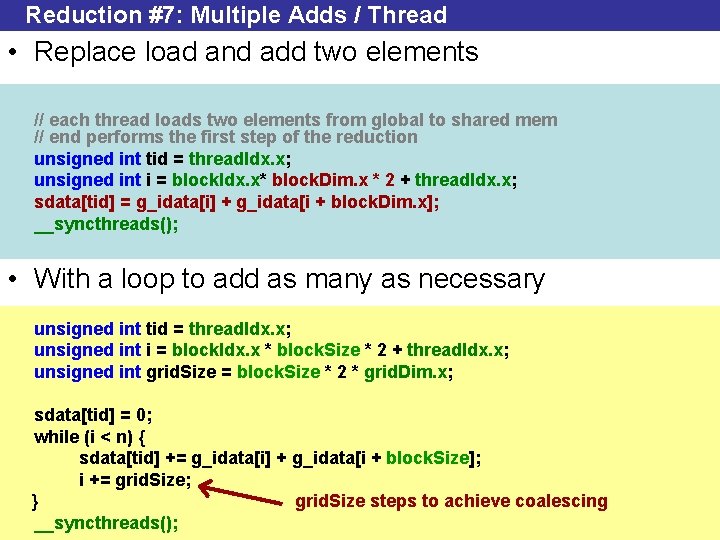 Reduction #7: Multiple Adds / Thread

• Replace load and add two elements

// each thread loads two elements from global to shared mem
// end performs the first step of the reduction
unsigned int tid = threadIdx.x;
unsigned int i = blockIdx.x* blockDim.x * 2 + threadIdx.x;
sdata[tid] = g_idata[i] + g_idata[i + blockDim.x];
__syncthreads();

• With a loop to add as many as necessary

unsigned int tid = threadIdx.x;
unsigned int i = blockIdx.x * blockSize * 2 + threadIdx.x;
unsigned int gridSize = blockSize * 2 * gridDim.x;

sdata[tid] = 0;
while (i < n) {
    sdata[tid] += g_idata[i] + g_idata[i + blockSize];
    i += gridSize;
}
__syncthreads();

gridSize steps to achieve coalescing